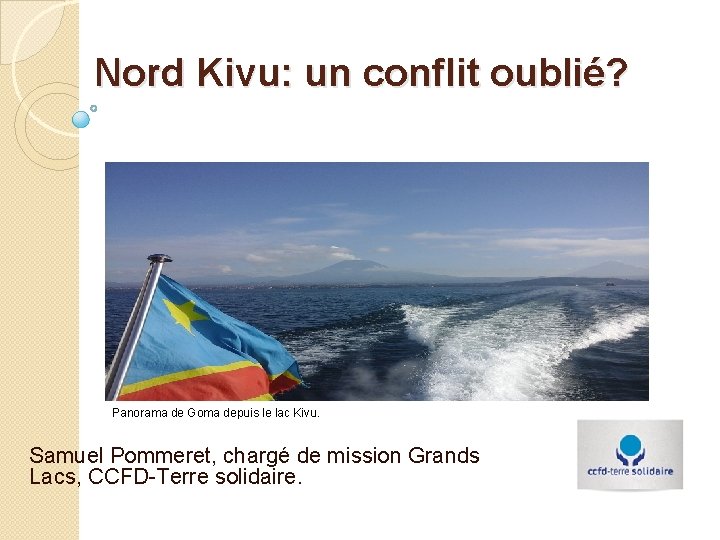 Nord Kivu: un conflit oublié?

Panorama de Goma depuis le lac Kivu.

Samuel Pommeret, chargé de mission Grands Lacs, CCFD-Terre solidaire.

ccfd-terre solidaire